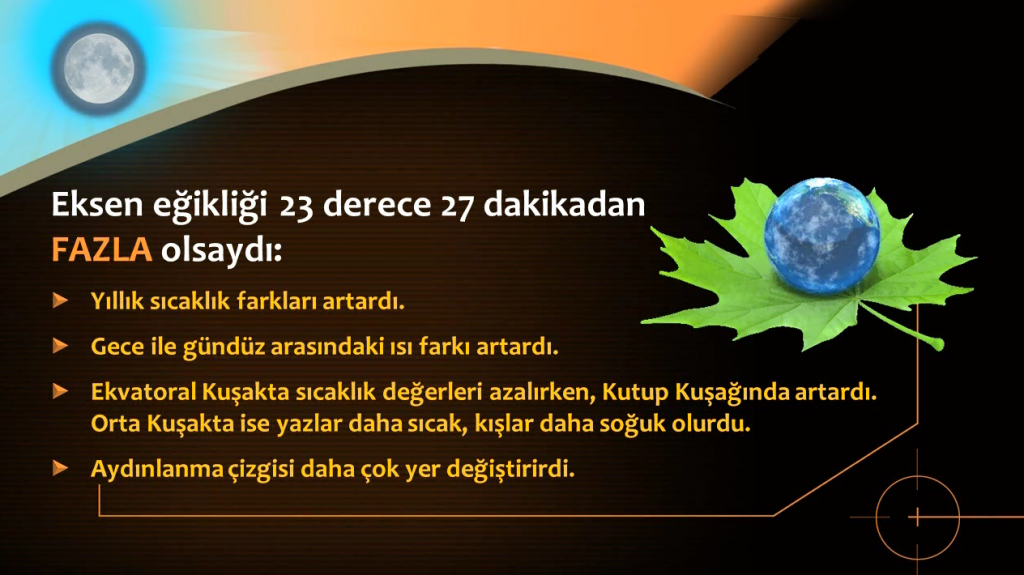 Eksen eğikliği 23 derece 27 dakikadan FAZLA olsaydı:

Yıllık sıcaklık farkları artardı.

Gece ile gündüz arasındaki ısı farkı artardı.

Ekvatoral Kuşakta sıcaklık değerleri azalırken, Kutup Kuşağında artardı. Orta Kuşakta ise yazlar daha sıcak, kışlar daha soğuk olurdu.

Aydınlanma çizgisi daha çok yer değiştirirdi.